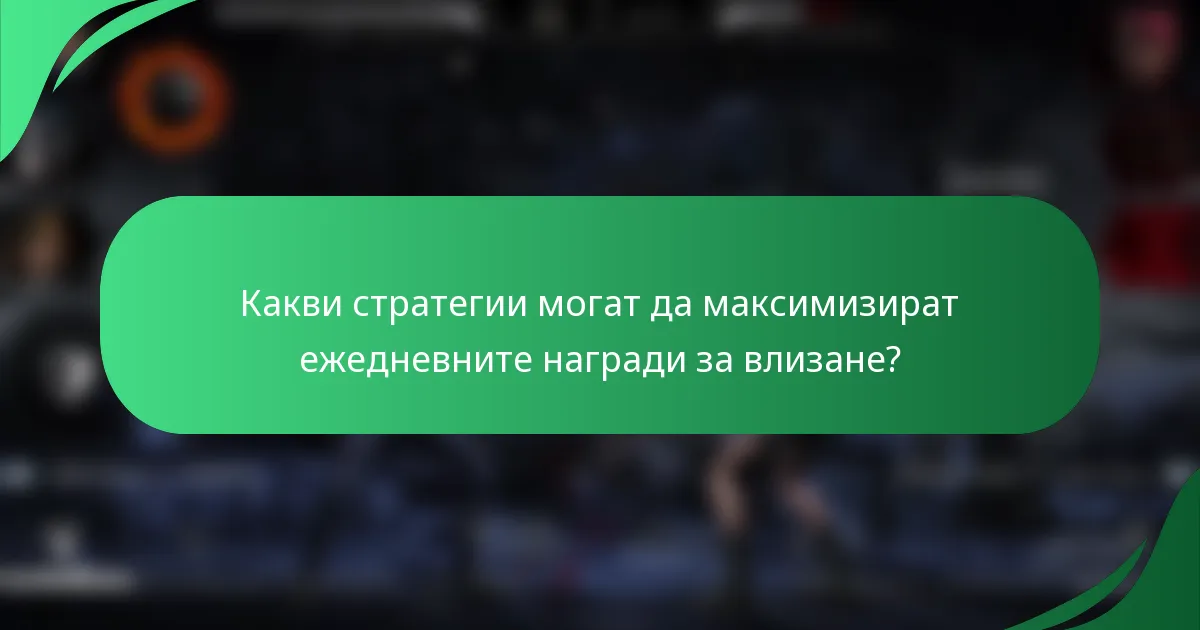 Какви стратегии могат да максимизират ежедневните награди за влизане?